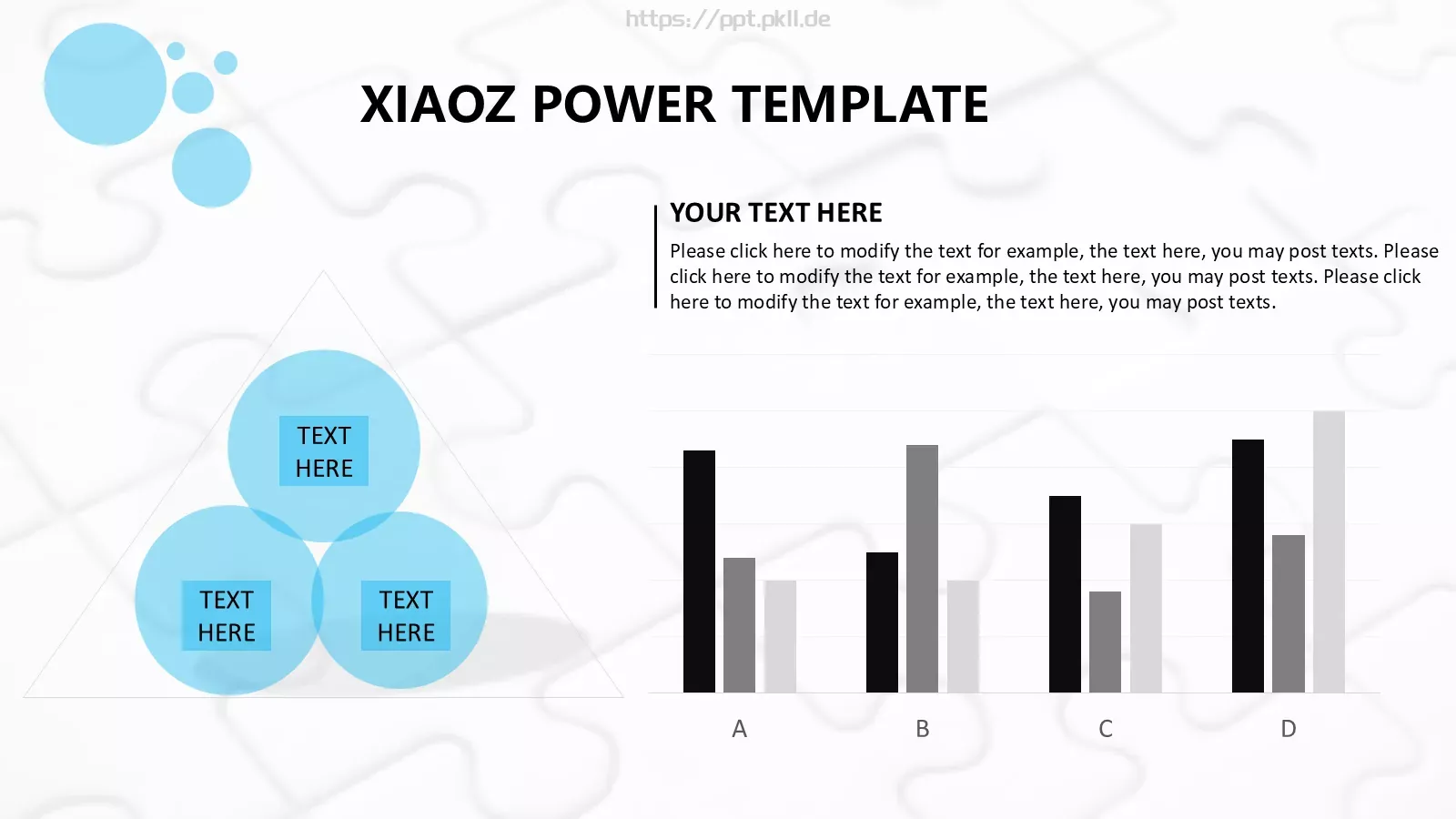 https://ppt.pkll.de

XIAOZ POWER TEMPLATE

YOUR TEXT HERE

Please click here to modify the text for example, the text here, you may post texts. Please click here to modify the text for example, the text here, you may post texts. Please click here to modify the text for example, the text here, you may post texts.

TEXT HERE

TEXT HERE

TEXT HERE

A

B

C

D